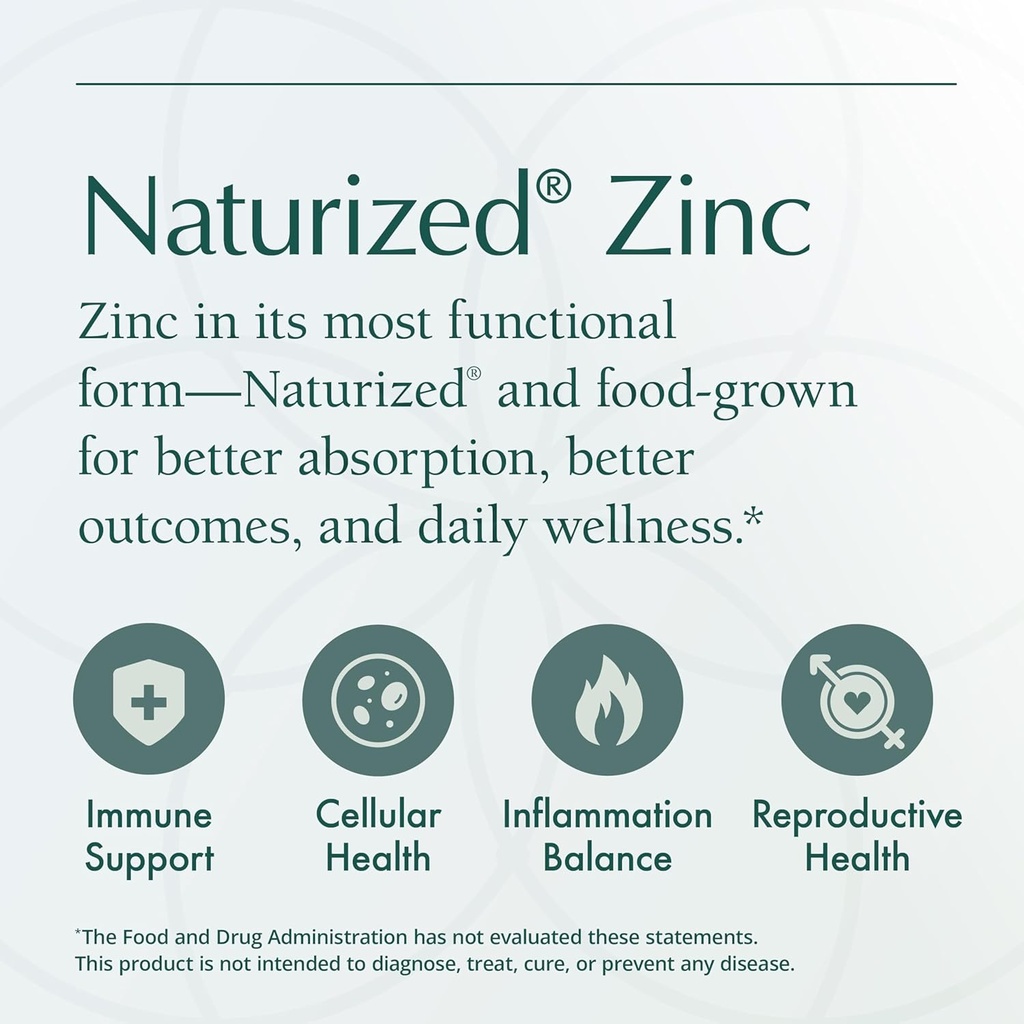 Naturized® Zinc

Zinc in its most functional form—Naturized® and food-grown for better absorption, better outcomes, and daily wellness.*

Immune Support

Cellular Health

Inflammation Balance

Reproductive Health

*The Food and Drug Administration has not evaluated these statements. This product is not intended to diagnose, treat, cure, or prevent any disease.